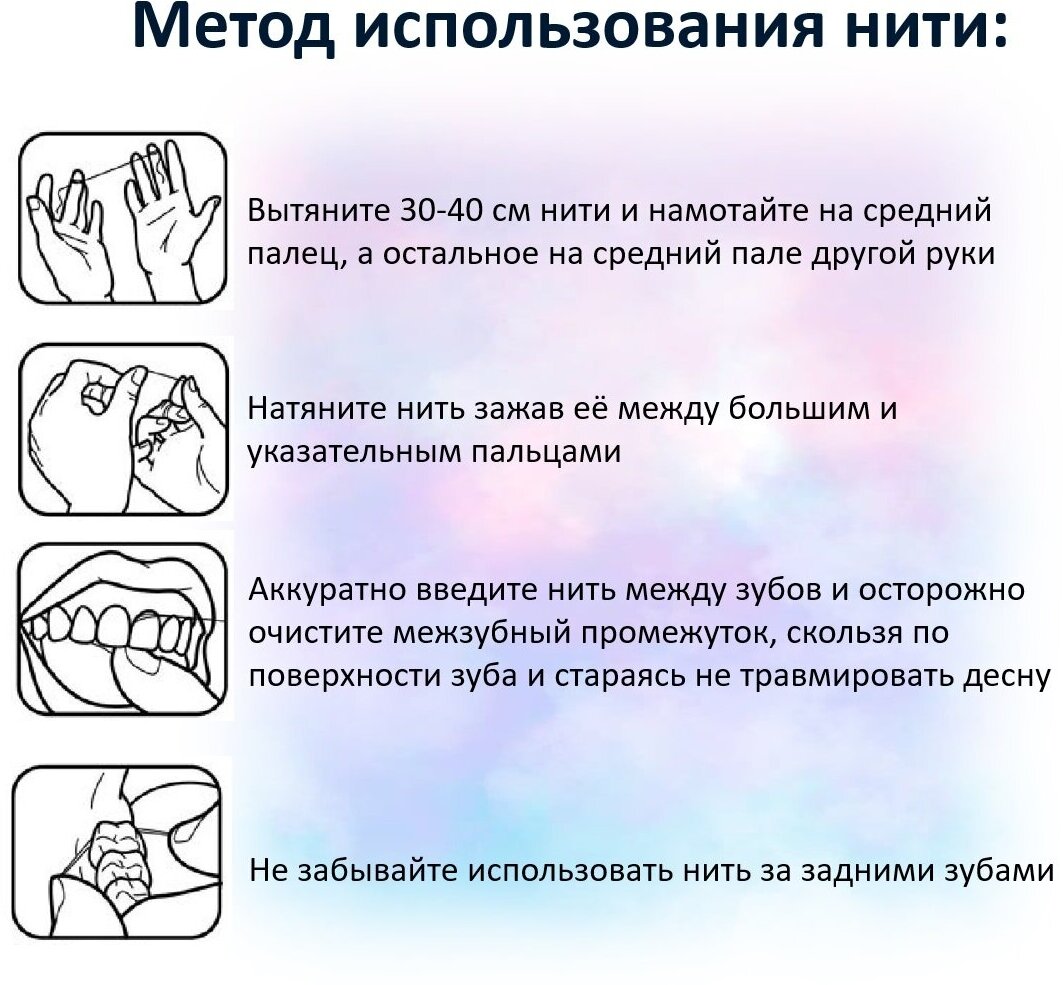 Метод использования нити:

Вытяните 30-40 см нити и намотайте на средний палец, а остальное на средний пале другой руки

Натяните нить зажав её между большим и указательным пальцами

Аккуратно введите нить между зубов и осторожно очистите межзубный промежуток, скользя по поверхности зуба и стараясь не травмировать десну

Не забывайте использовать нить за задними зубами